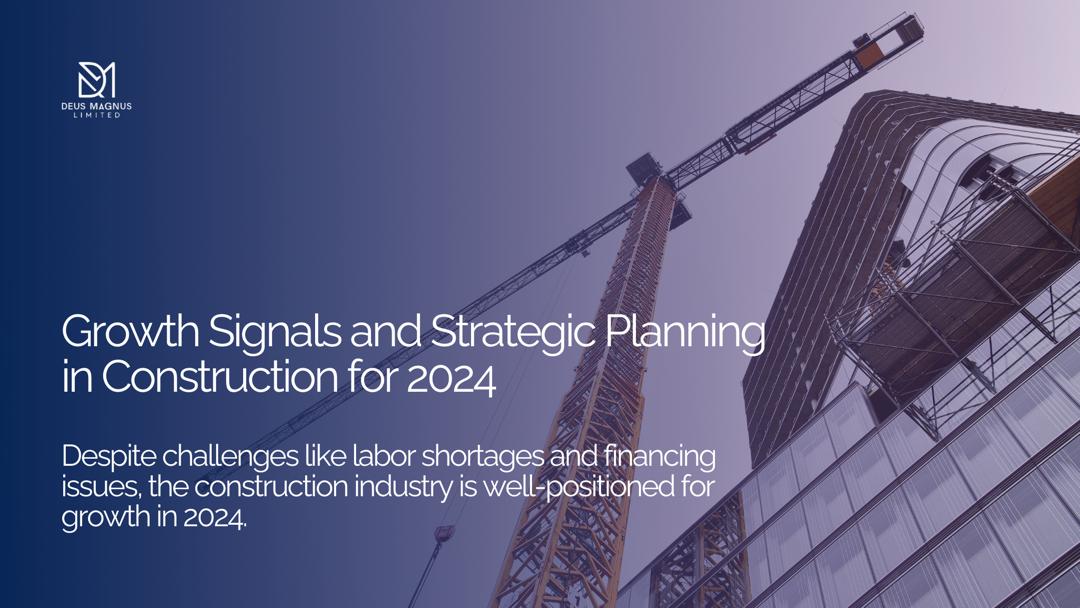 DEUS MAGNUS
LIMITED

Growth Signals and Strategic Planning in Construction for 2024

Despite challenges like labor shortages and financing issues, the construction industry is well-positioned for growth in 2024.